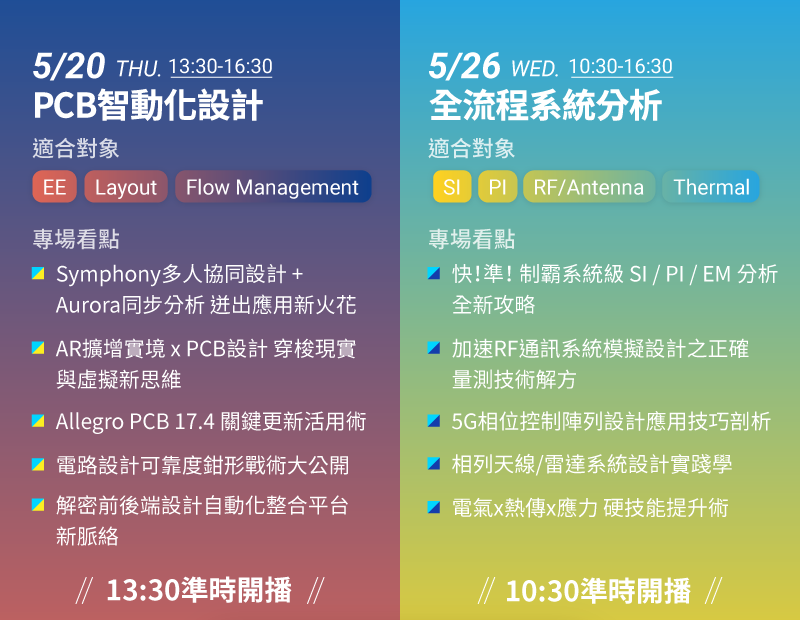 5/20 THU. 13:30-16:30
PCB智動化設計

適合對象
EE Layout Flow Management

專場看點
Symphony多人協同設計 + Aurora同步分析 迸出應用新火花
AR擴增實境 x PCB設計 穿梭現實與虛擬新思維
Allegro PCB 17.4 關鍵更新活用術
電路設計可靠度鉗形戰術大公開
解密前後端設計自動化整合平台新脈絡

// 13:30準時開播 //

5/26 WED. 10:30-16:30
全流程系統分析

適合對象
SI PI RF/Antenna Thermal

專場看點
快!準! 制霸系統級 SI / PI / EM 分析全新攻略
加速RF通訊系統模擬設計之正確量測技術解方
5G相位控制陣列設計應用技巧剖析
相列天線/雷達系統設計實踐學
電氣x熱傳x應力 硬技能提升術

// 10:30準時開播 //